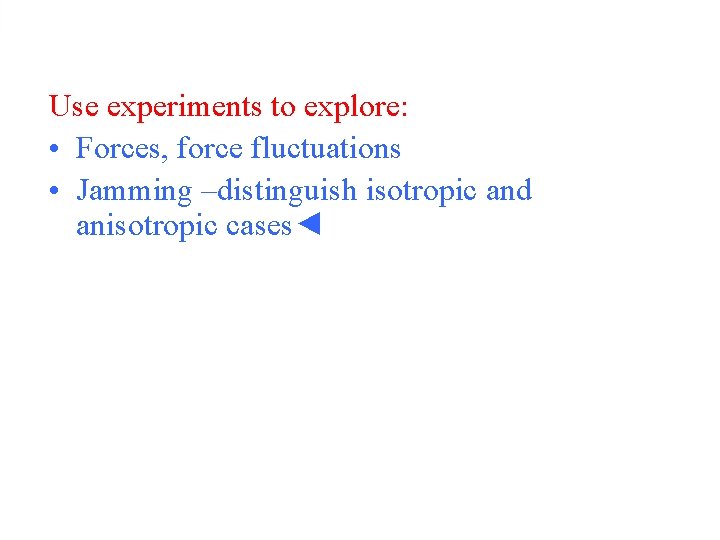 Use experiments to explore:

• Forces, force fluctuations

• Jamming –distinguish isotropic and anisotropic cases◄